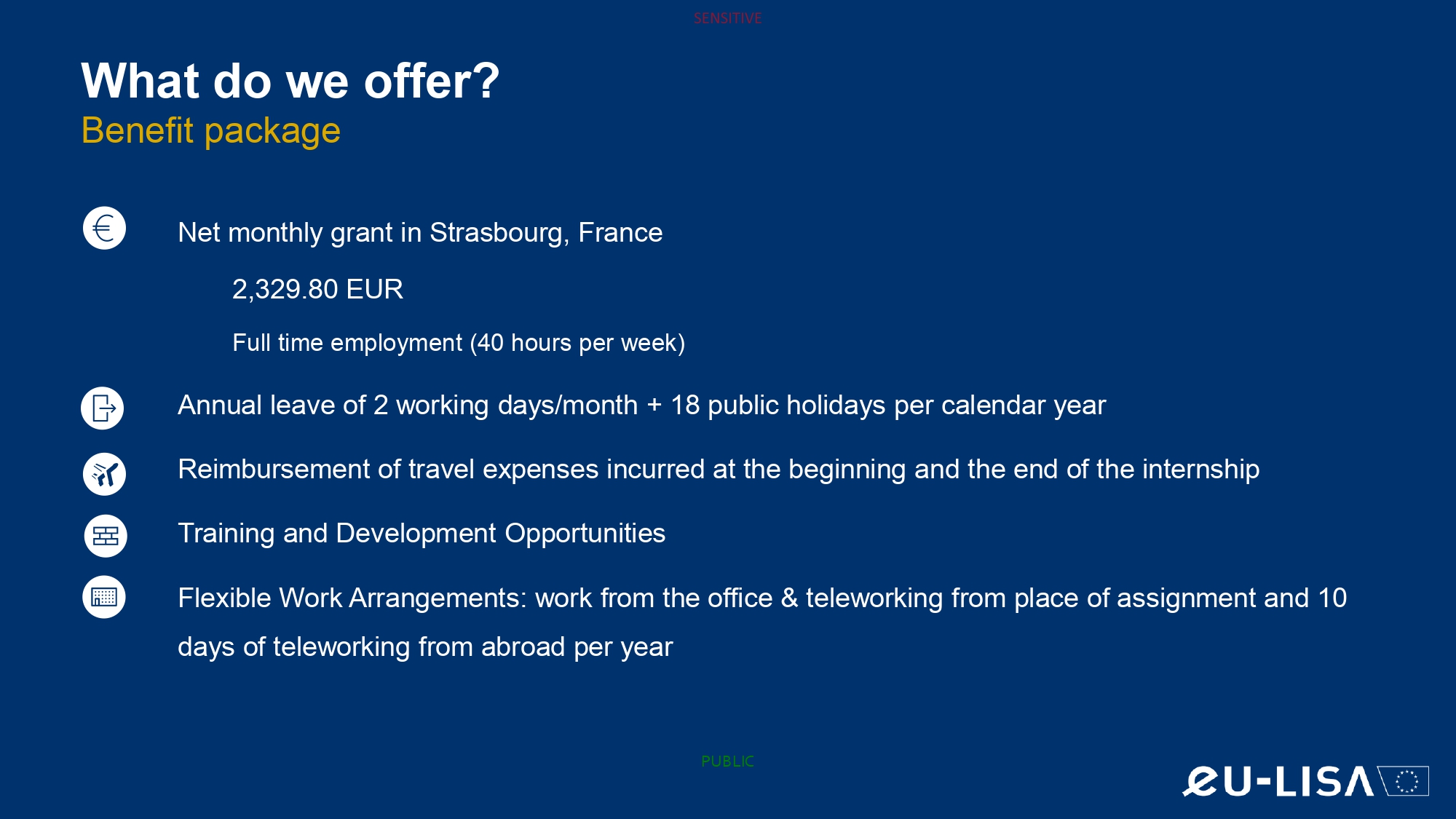 SENSITIVE

What do we offer?
Benefit package

Net monthly grant in Strasbourg, France

2,329.80 EUR

Full time employment (40 hours per week)

Annual leave of 2 working days/month + 18 public holidays per calendar year

Reimbursement of travel expenses incurred at the beginning and the end of the internship

Training and Development Opportunities

Flexible Work Arrangements: work from the office & teleworking from place of assignment and 10 days of teleworking from abroad per year

PUBLIC

eU-LISA